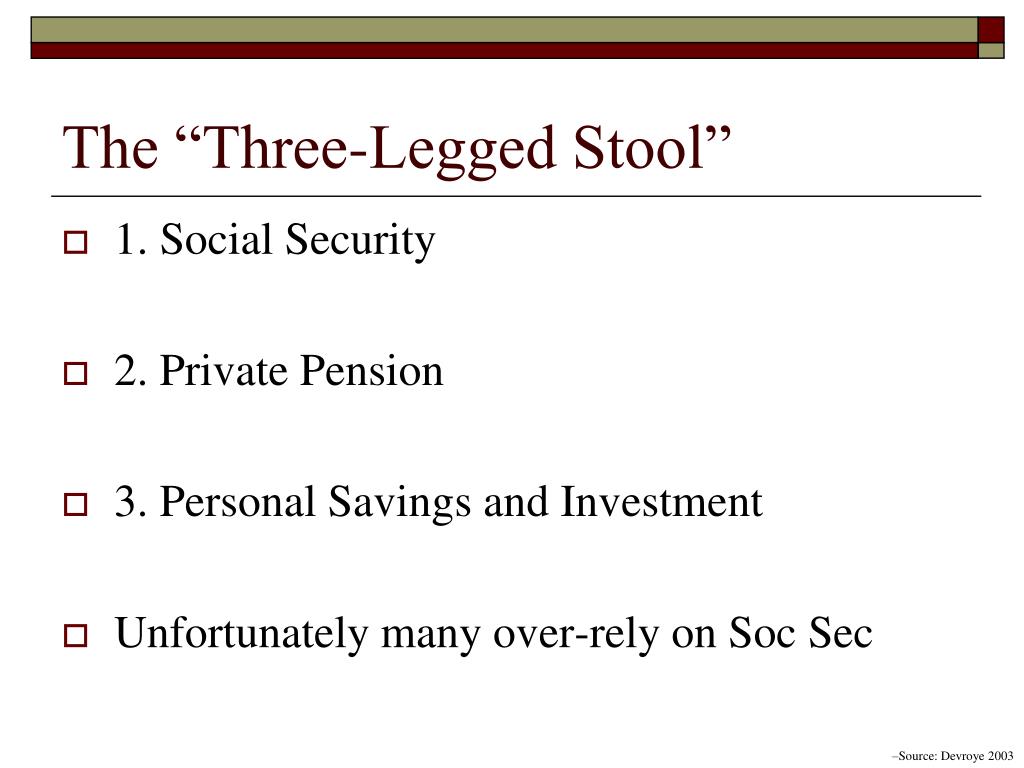 The “Three-Legged Stool”

1. Social Security

2. Private Pension

3. Personal Savings and Investment

Unfortunately many over-rely on Soc Sec

–Source: Devroye 2003